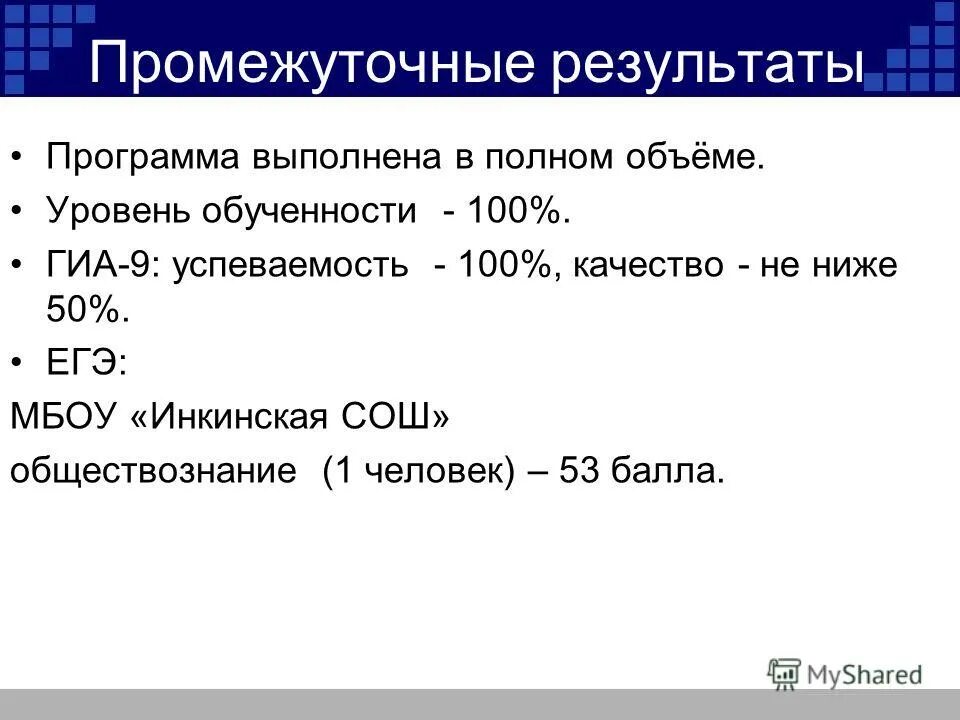 Промежуточные результаты

• Программа выполнена в полном объёме.

• Уровень обученности - 100%.

• ГИА-9: успеваемость - 100%, качество - не ниже 50%.

• ЕГЭ:

МБОУ «Инкинская СОШ»

обществознание (1 человек) – 53 балла.

MyShared